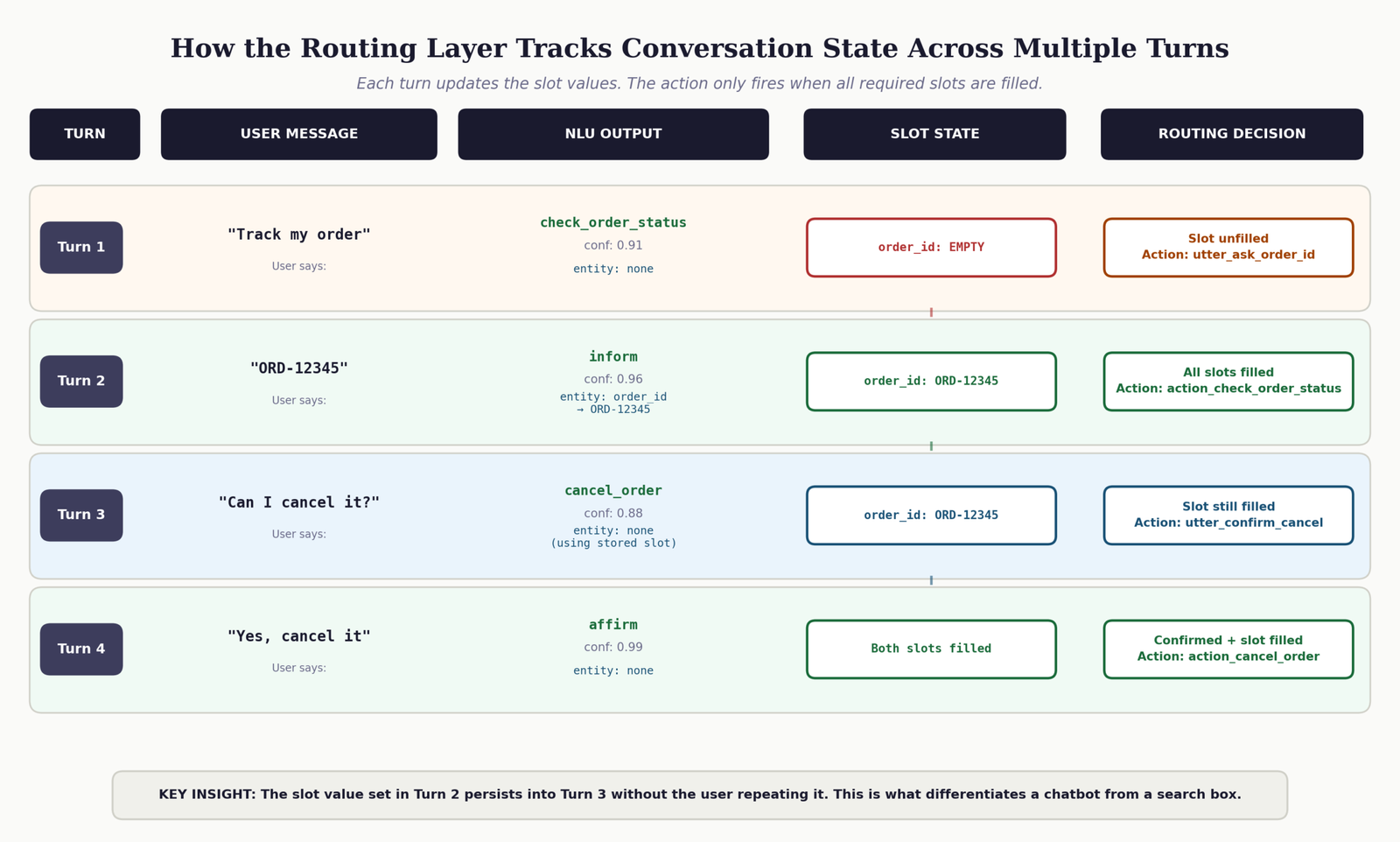 How the Routing Layer Tracks Conversation State Across Multiple Turns

Each turn updates the slot values. The action only fires when all required slots are filled.

| TURN | USER MESSAGE | NLU OUTPUT | SLOT STATE | ROUTING DECISION |
|---|---|---|---|---|
| Turn 1 | "Track my order" User says: | check_order_status conf: 0.91 entity: none | order_id: EMPTY | Slot unfilled Action: utter_ask_order_id |
| Turn 2 | "ORD-12345" User says: | inform conf: 0.96 entity: order_id → ORD-12345 | order_id: ORD-12345 | All slots filled Action: action_check_order_status |
| Turn 3 | "Can I cancel it?" User says: | cancel_order conf: 0.88 entity: none (using stored slot) | order_id: ORD-12345 | Slot still filled Action: utter_confirm_cancel |
| Turn 4 | "Yes, cancel it" User says: | affirm conf: 0.99 entity: none | Both slots filled | Confirmed + slot filled Action: action_cancel_order |

KEY INSIGHT: The slot value set in Turn 2 persists into Turn 3 without the user repeating it. This is what differentiates a chatbot from a search box.